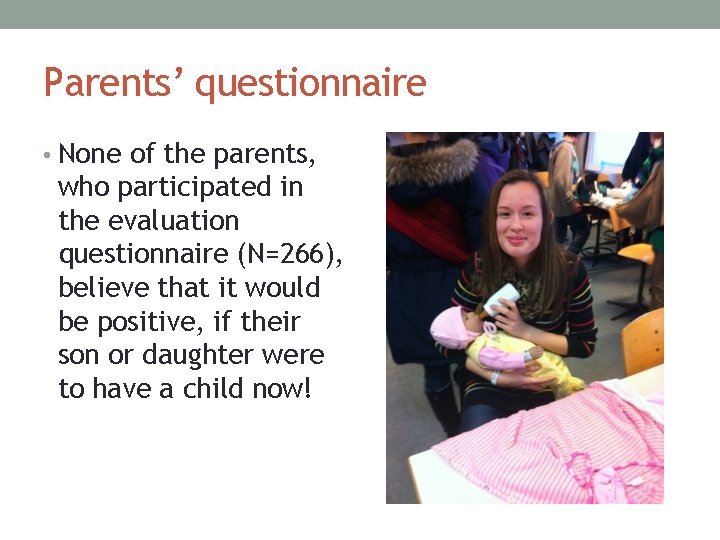 Parents' questionnaire

• None of the parents, who participated in the evaluation questionnaire (N=266), believe that it would be positive, if their son or daughter were to have a child now!